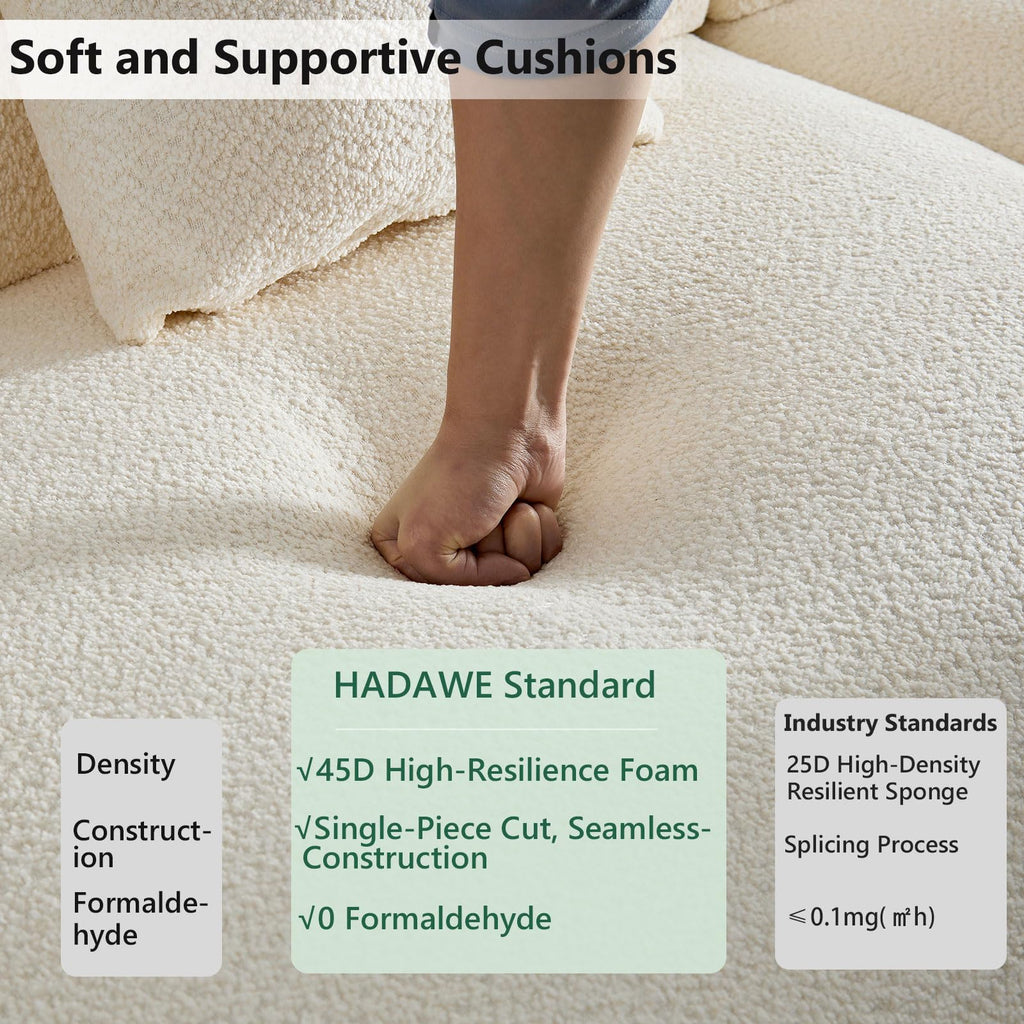 Soft and Supportive Cushions

Density

Construction

Formaldehyde

HADAWE Standard

√45D High-Resilience Foam

√Single-Piece Cut, Seamless-Construction

√0 Formaldehyde

Industry Standards

25D High-Density Resilient Sponge

Splicing Process

≤0.1mg(㎡h)